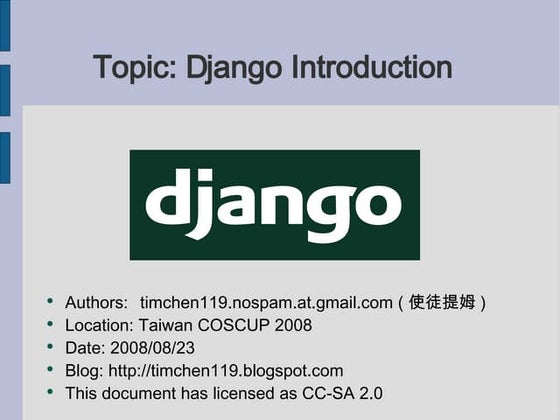 Topic: Django Introduction

django

- Authors: timchen119.nospam.at.gmail.com ( 使徒提姆 )
- Location: Taiwan COSCUP 2008
- Date: 2008/08/23
- Blog: http://timchen119.blogspot.com
- This document has licensed as CC-SA 2.0